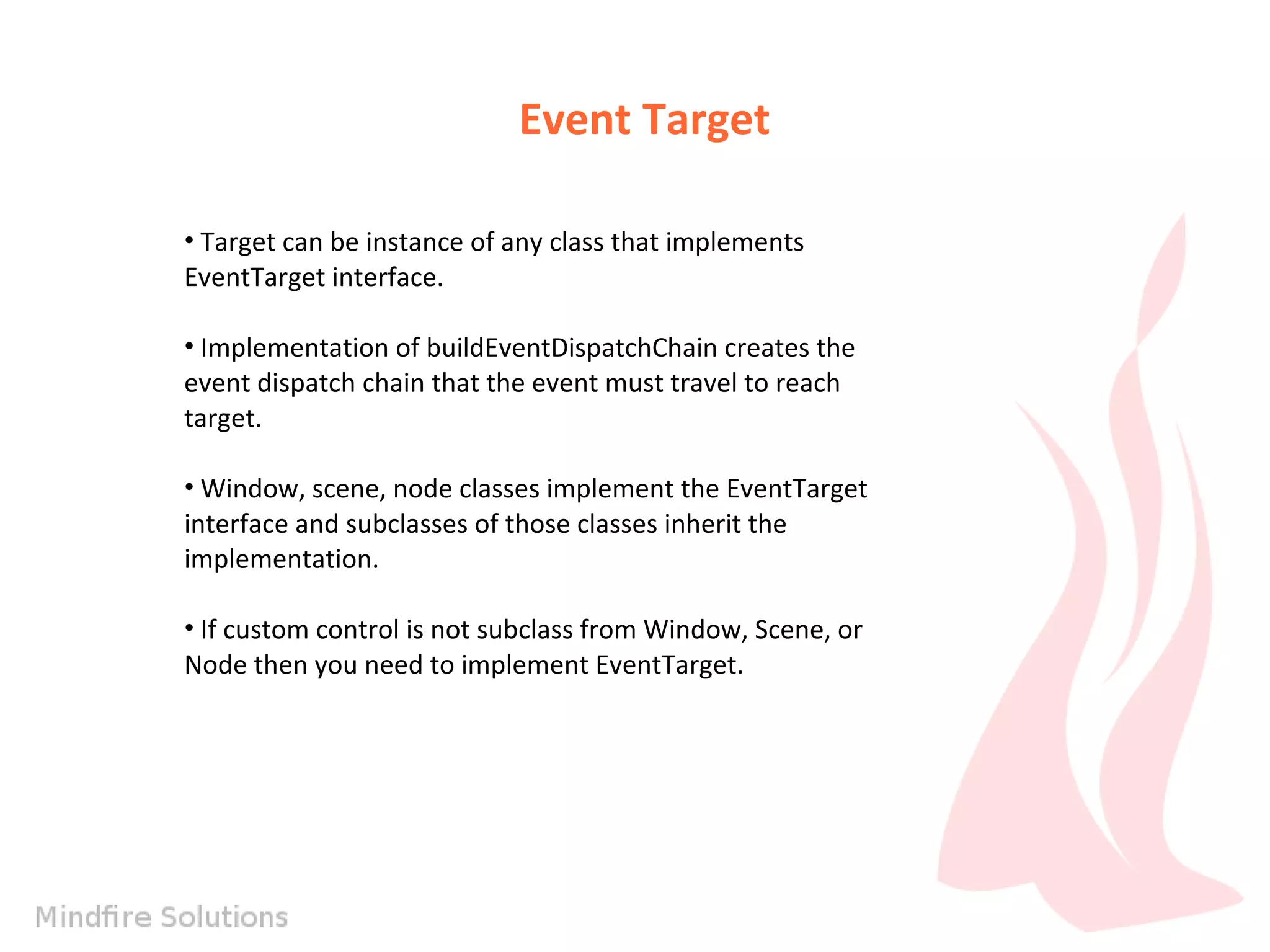 Event Target

• Target can be instance of any class that implements EventTarget interface.

• Implementation of buildEventDispatchChain creates the event dispatch chain that the event must travel to reach target.

• Window, scene, node classes implement the EventTarget interface and subclasses of those classes inherit the implementation.

• If custom control is not subclass from Window, Scene, or Node then you need to implement EventTarget.

Mindfire Solutions